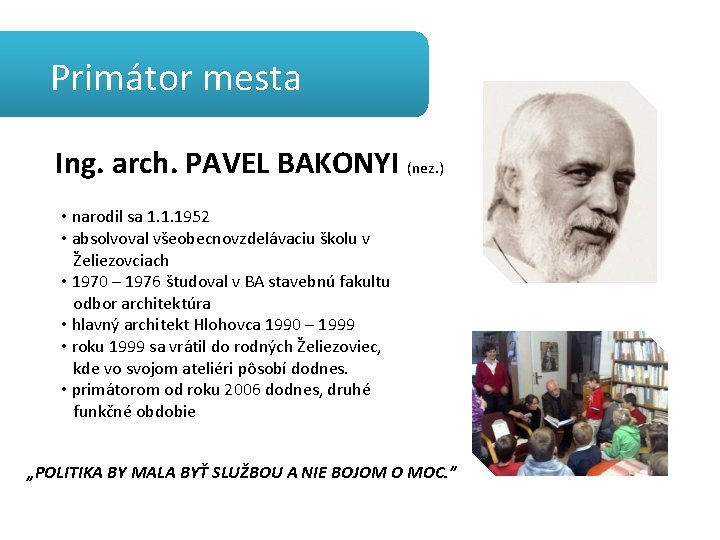 Primátor mesta

Ing. arch. PAVEL BAKONYI (nez.)

• narodil sa 1.1.1952
• absolvoval všeobecnovzdelávaciu školu v Želiezovciach
• 1970 – 1976 študoval v BA stavebnú fakultu odbor architektúra
• hlavný architekt Hlohovca 1990 – 1999
• roku 1999 sa vrátil do rodných Želiezoviec, kde vo svojom ateliéri pôsobí dodnes.
• primátorom od roku 2006 dodnes, druhé funkčné obdobie

„POLITIKA BY MALA BYŤ SLUŽBOU A NIE BOJOM O MOC."